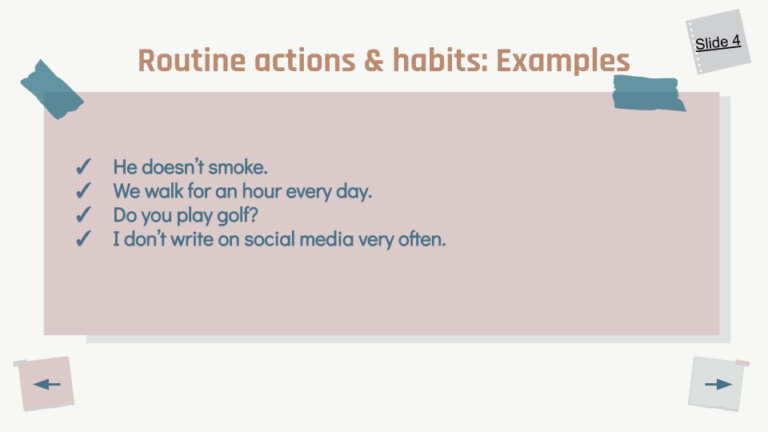 Slide 4

Routine actions & habits: Examples

✓ He doesn't smoke.
✓ We walk for an hour every day.
✓ Do you play golf?
✓ I don't write on social media very often.

←

→